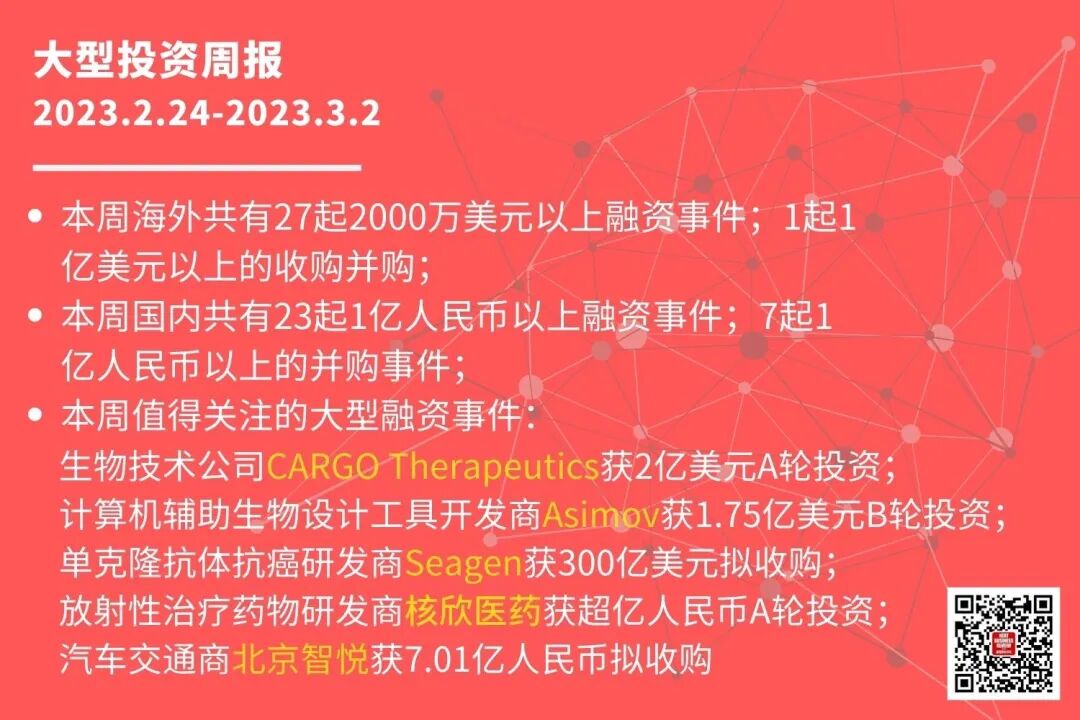 大型投资周报
2023.2.24-2023.3.2

• 本周海外共有27起2000万美元以上融资事件；1起1亿美元以上的收购并购；
• 本周国内共有23起1亿人民币以上融资事件；7起1亿人民币以上的并购事件；
• 本周值得关注的大型融资事件：
生物技术公司CARGO Therapeutics获2亿美元A轮投资；
计算机辅助生物设计工具开发商Asimov获1.75亿美元B轮投资；
单克隆抗体抗癌研发商Seagen获300亿美元拟收购；
放射性治疗药物研发商核欣医药获超亿人民币A轮投资；
汽车交通商北京智悦获7.01亿人民币拟收购